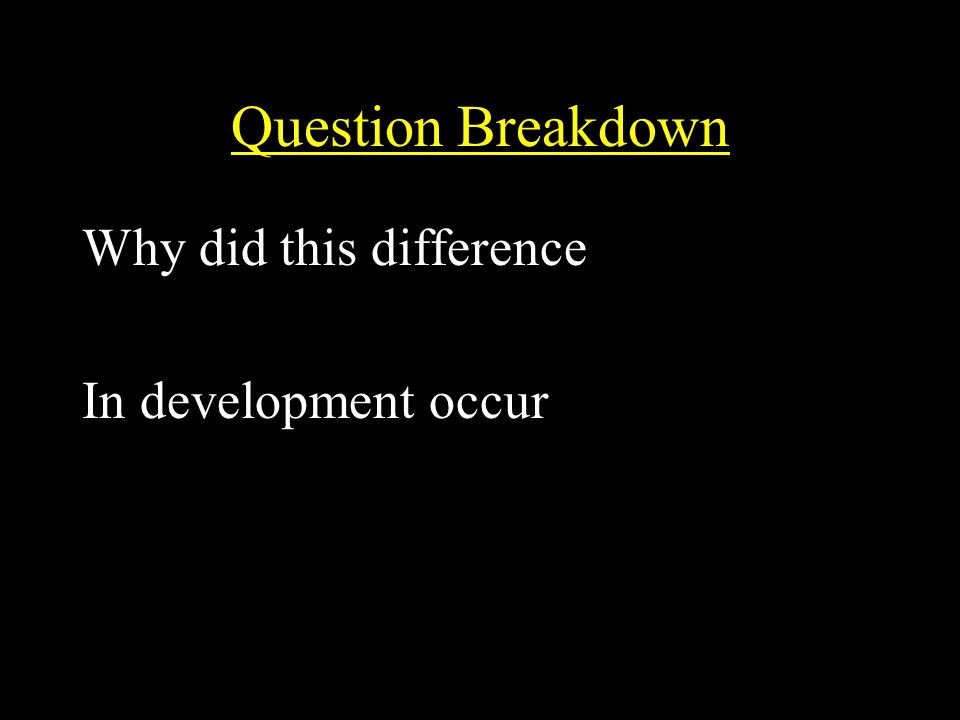 Question Breakdown

Why did this difference

In development occur